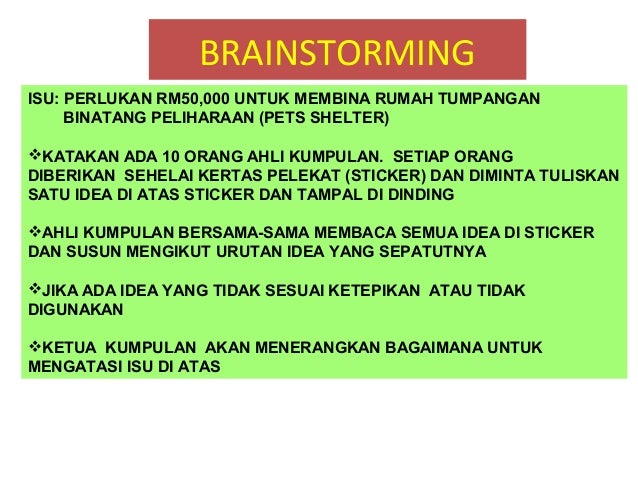 BRAINSTORMING

ISU: PERLUKAN RM50,000 UNTUK MEMBINA RUMAH TUMPANGAN BINATANG PELIHARAAN (PETS SHELTER)

❖KATAKAN ADA 10 ORANG AHLI KUMPULAN. SETIAP ORANG DIBERIKAN SEHELAI KERTAS PELEKAT (STICKER) DAN DIMINTA TULISKAN SATU IDEA DI ATAS STICKER DAN TAMPAL DI DINDING

❖AHLI KUMPULAN BERSAMA-SAMA MEMBACA SEMUA IDEA DI STICKER DAN SUSUN MENGIKUT URUTAN IDEA YANG SEPATUTNYA

❖JIKA ADA IDEA YANG TIDAK SESUAI KETEPIKAN ATAU TIDAK DIGUNAKAN

❖KETUA KUMPULAN AKAN MENERANGKAN BAGAIMANA UNTUK MENGATASI ISU DI ATAS